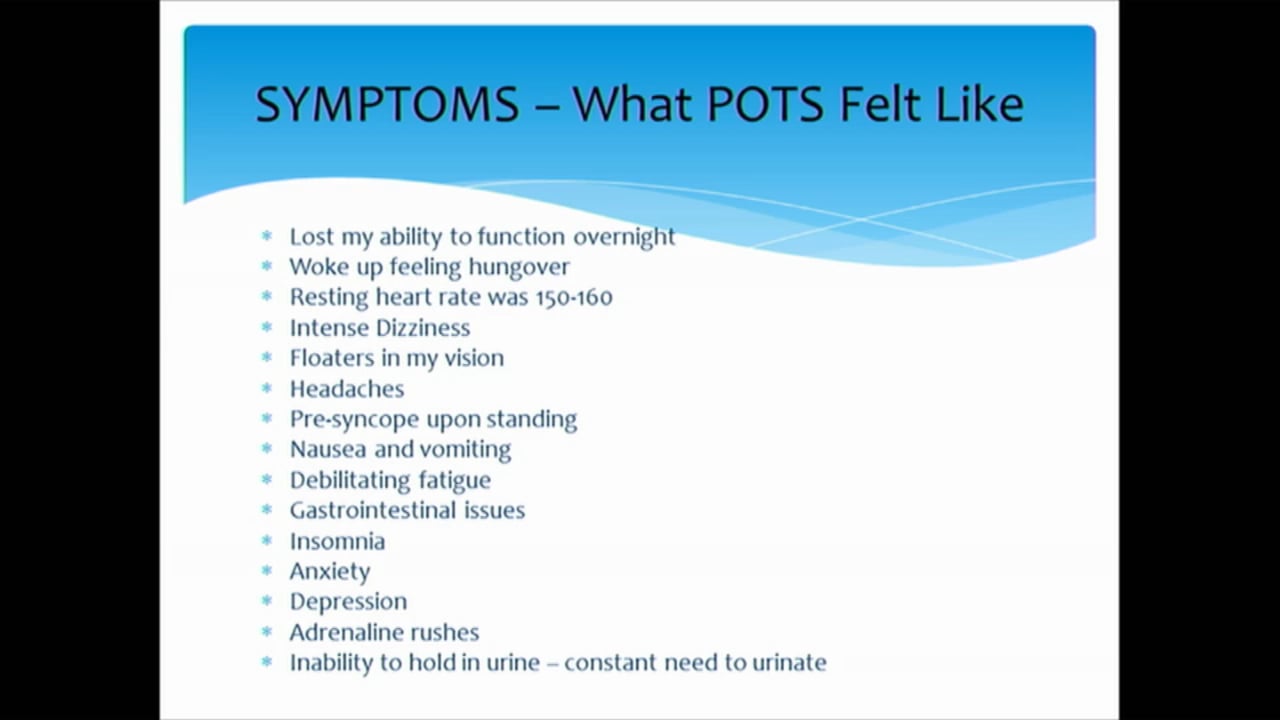 SYMPTOMS – What POTS Felt Like

* Lost my ability to function overnight
* Woke up feeling hungover
* Resting heart rate was 150-160
* Intense Dizziness
* Floaters in my vision
* Headaches
* Pre-syncope upon standing
* Nausea and vomiting
* Debilitating fatigue
* Gastrointestinal issues
* Insomnia
* Anxiety
* Depression
* Adrenaline rushes
* Inability to hold in urine – constant need to urinate